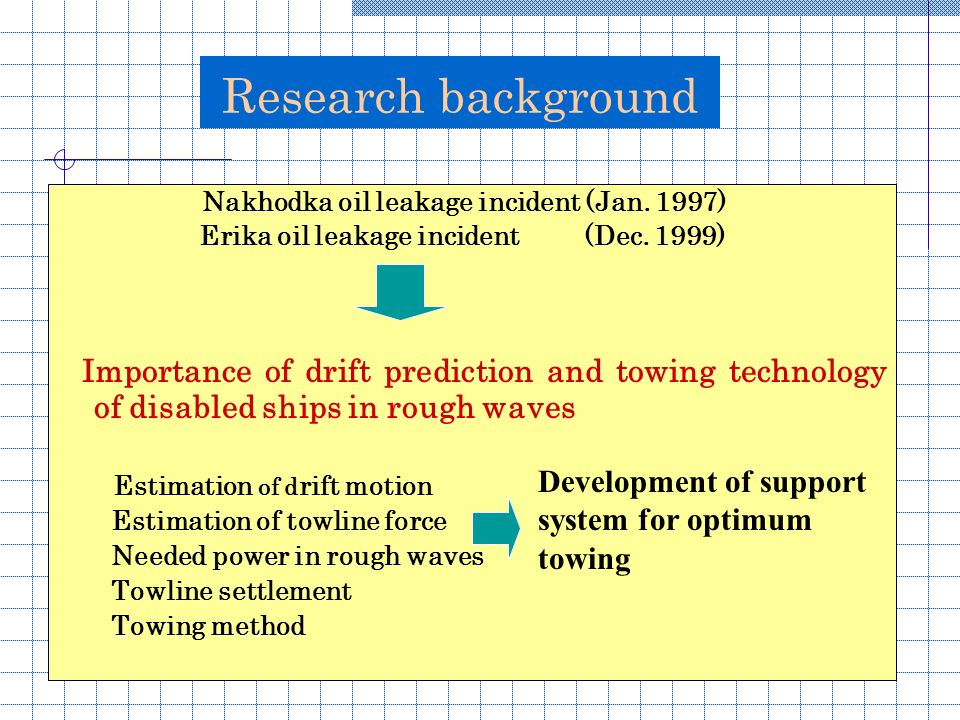 Research background

Nakhodka oil leakage incident (Jan. 1997)
Erika oil leakage incident (Dec. 1999)

Importance of drift prediction and towing technology of disabled ships in rough waves

Estimation of drift motion
Estimation of towline force
Needed power in rough waves
Towline settlement
Towing method

Development of support system for optimum towing